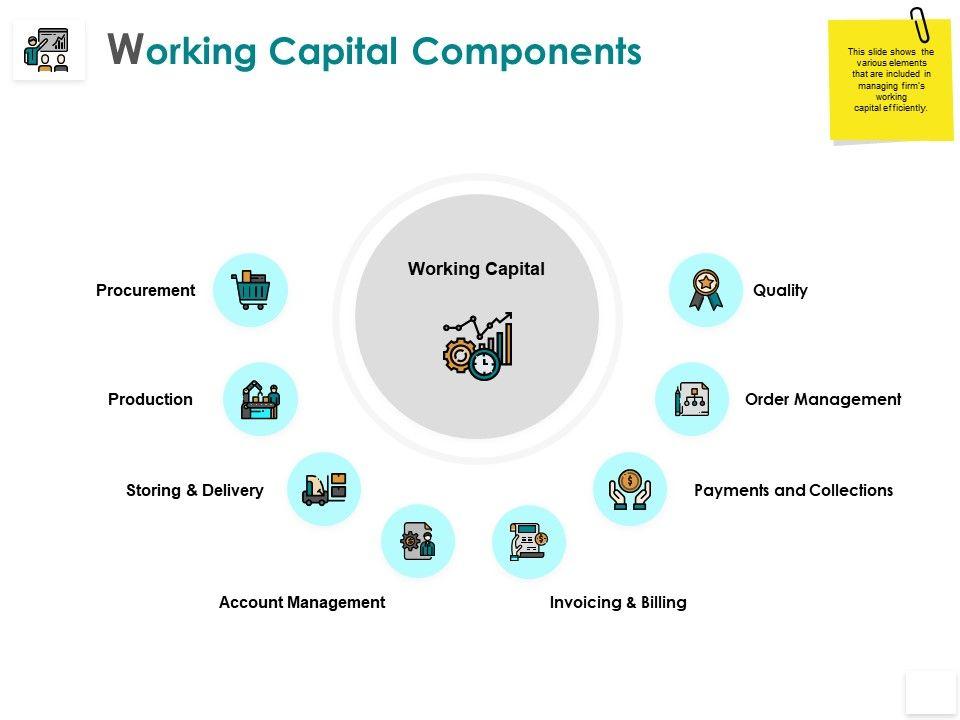 Working Capital Components

This slide shows the various elements that are included in managing firm's working capital efficiently.

Working Capital

Procurement

Production

Storing & Delivery

Account Management

Invoicing & Billing

Payments and Collections

Order Management

Quality